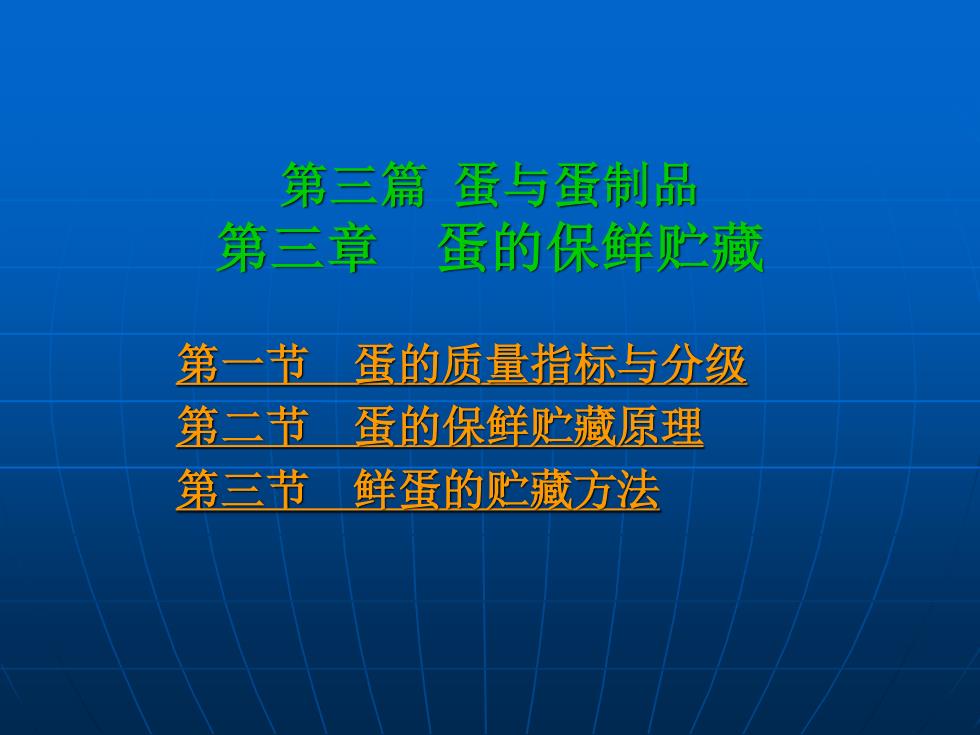 第三篇 蛋与蛋制品
第三章 蛋的保鲜贮藏

第一节 蛋的质量指标与分级
第二节 蛋的保鲜贮藏原理
第三节 鲜蛋的贮藏方法